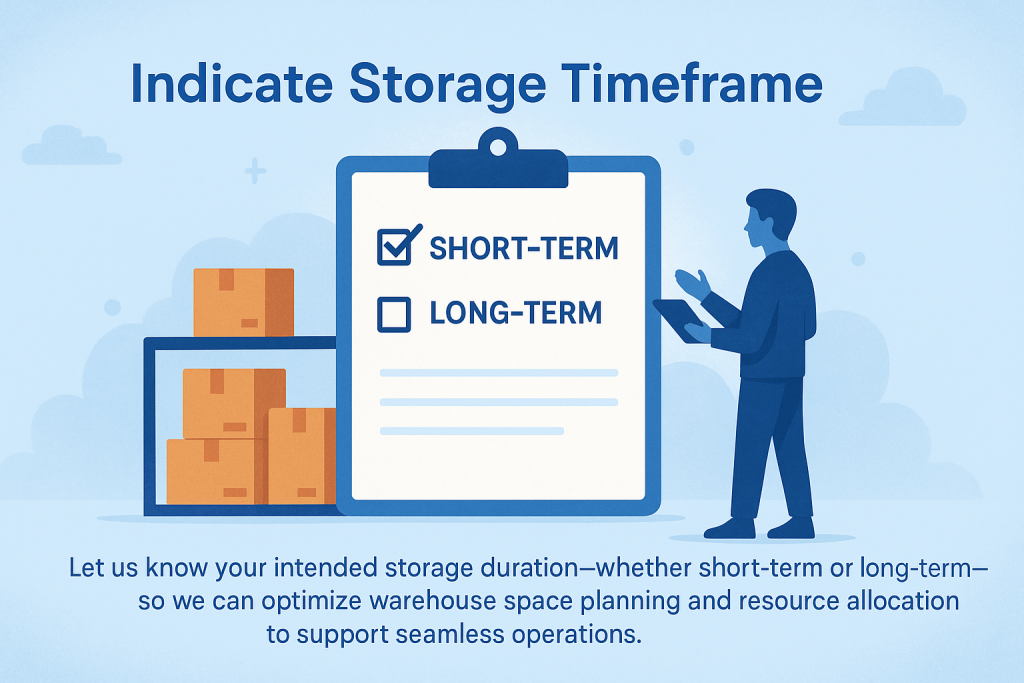 Indicate Storage Timeframe

SHORT-TERM

LONG-TERM

Let us know your intended storage duration—whether short-term or long-term—so we can optimize warehouse space planning and resource allocation to support seamless operations.